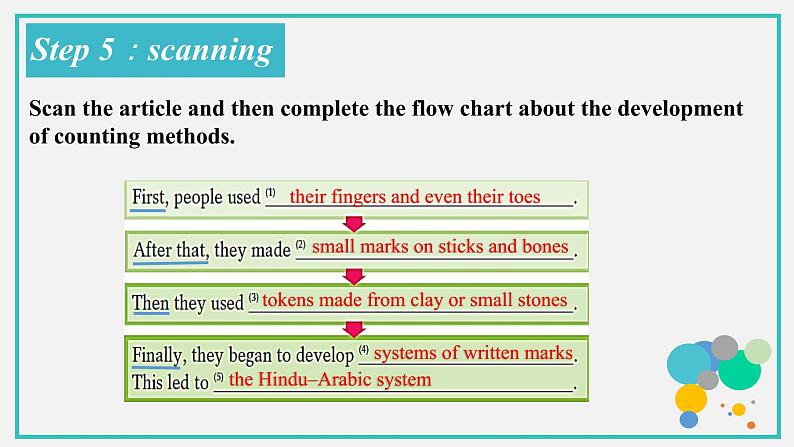 Step 5 : scanning

Scan the article and then complete the flow chart about the development of counting methods.

First, people used (1) their fingers and even their toes.

After that, they made (2) small marks on sticks and bones.

Then they used (3) tokens made from clay or small stones.

Finally, they began to develop (4) systems of written marks. This led to (5) the Hindu–Arabic system.